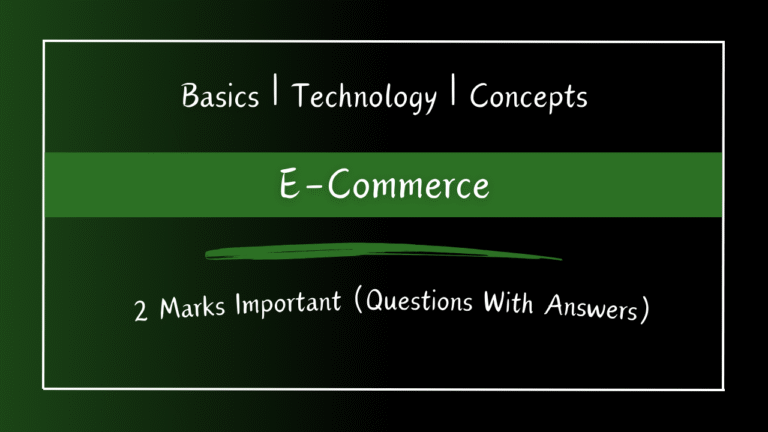 Basics | Technology | Concepts

E-Commerce

2 Marks Important (Questions With Answers)